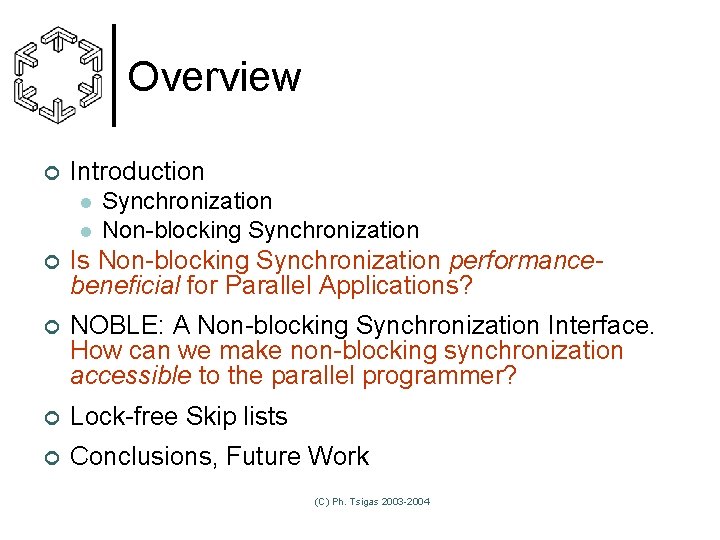 Overview

Introduction
Synchronization
Non-blocking Synchronization

Is Non-blocking Synchronization performance-beneficial for Parallel Applications?

NOBLE: A Non-blocking Synchronization Interface. How can we make non-blocking synchronization accessible to the parallel programmer?

Lock-free Skip lists

Conclusions, Future Work

(C) Ph. Tsigas 2003-2004